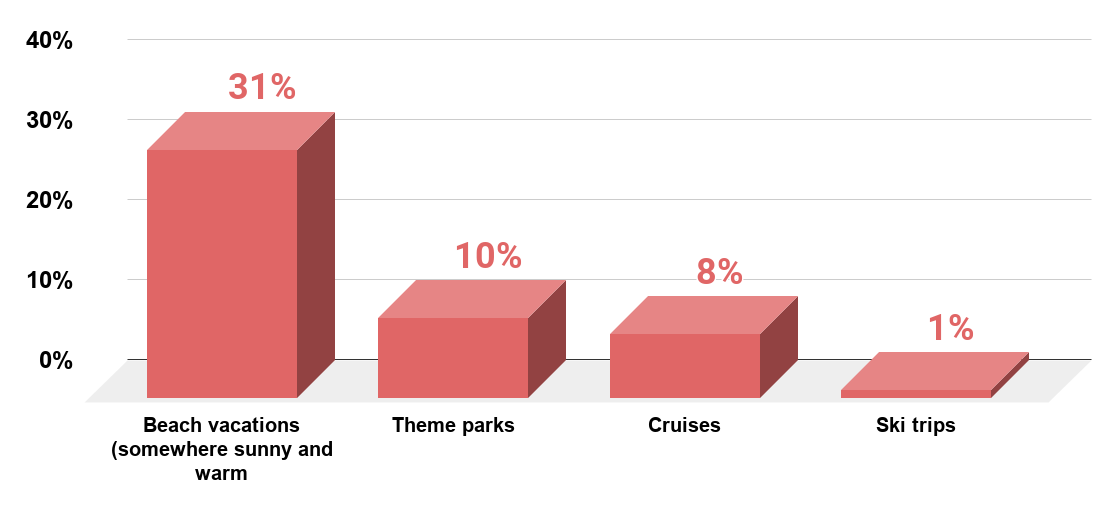 40%
30%
20%
10%
0%

31%
10%
8%
1%

Beach vacations (somewhere sunny and warm
Theme parks
Cruises
Ski trips